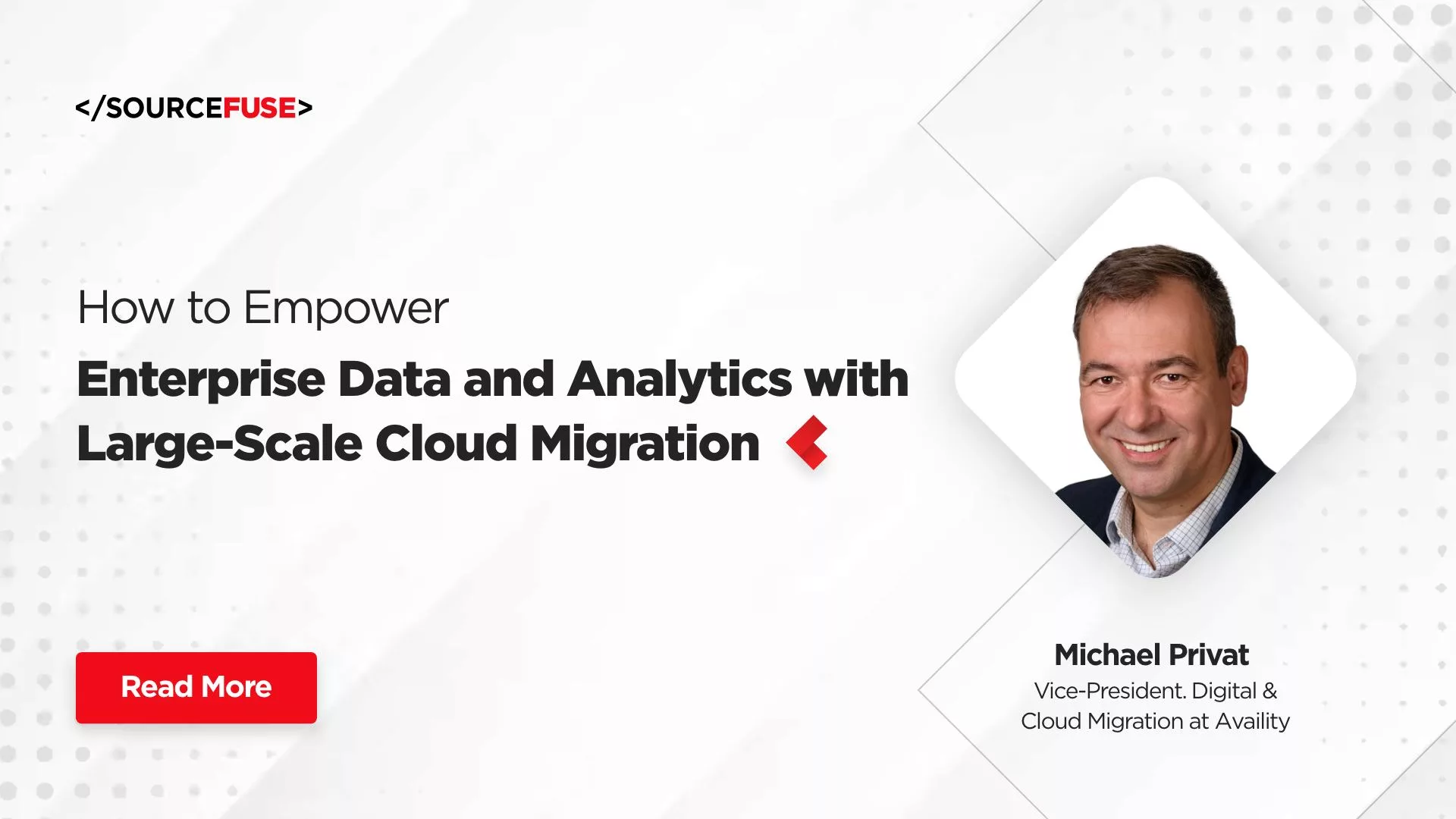 </SOURCEFUSE>

How to Empower

Enterprise Data and Analytics with Large-Scale Cloud Migration

Read More

Michael Privat

Vice-President. Digital & Cloud Migration at Availity